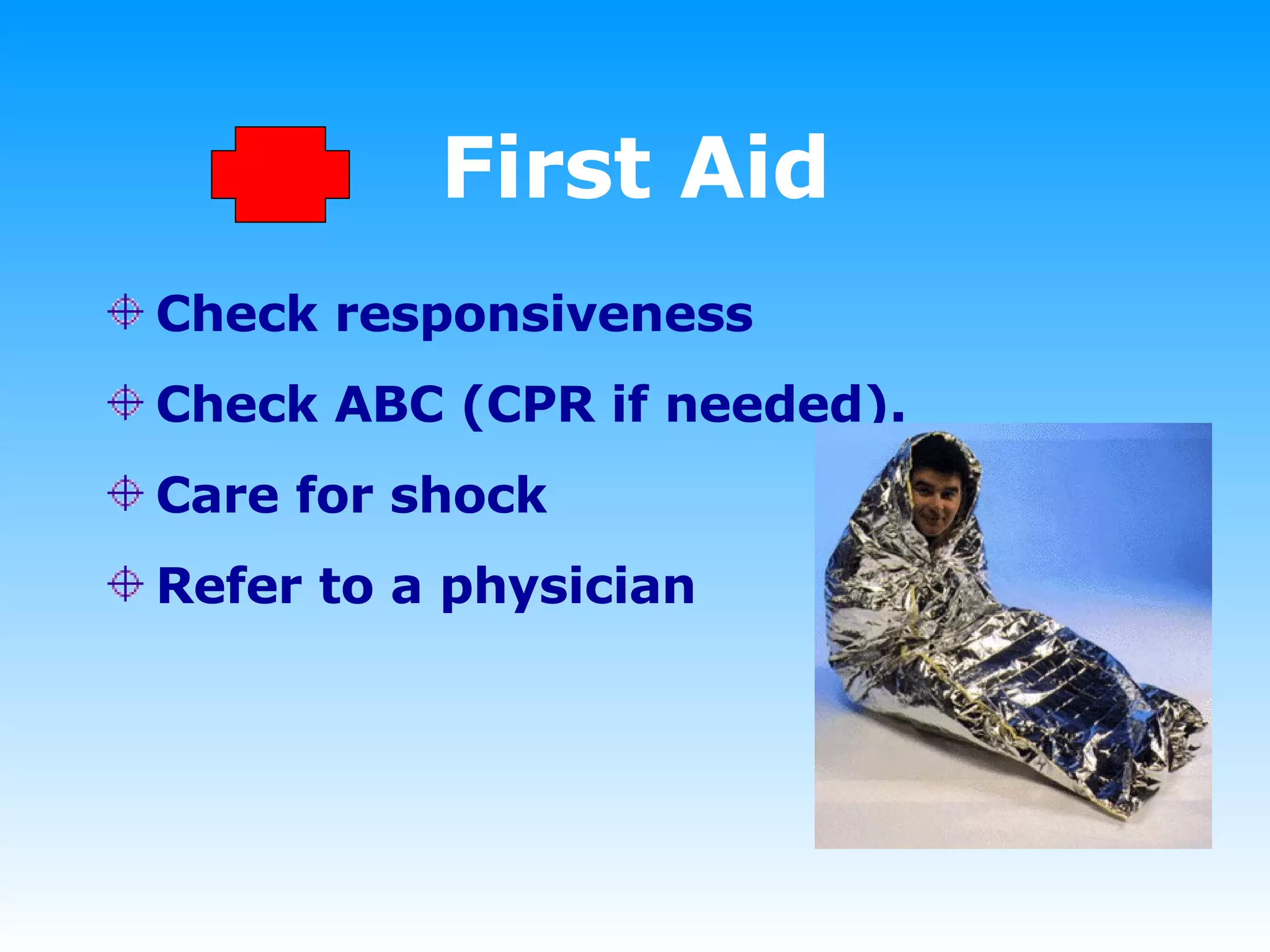 First Aid

Check responsiveness

Check ABC (CPR if needed).

Care for shock

Refer to a physician